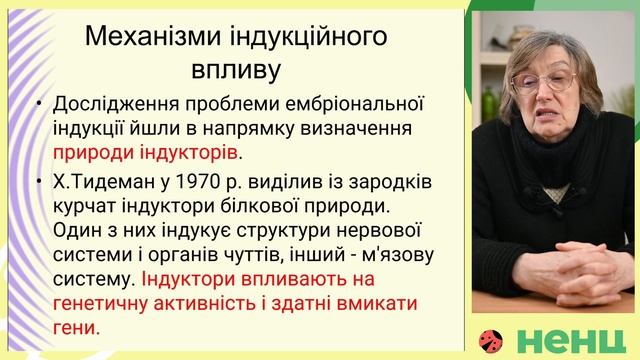 Механізми індукційного впливу

• Дослідження проблеми ембріональної індукції йшли в напрямку визначення природи індукторів.

• Х.Тидеман у 1970 р. виділив із зародків курчат індуктори білкової природи. Один з них індукує структури нервової системи і органів чуттів, інший - м'язову систему. Індуктори впливають на генетичну активність і здатні вмикати гени.

НЕНЦ